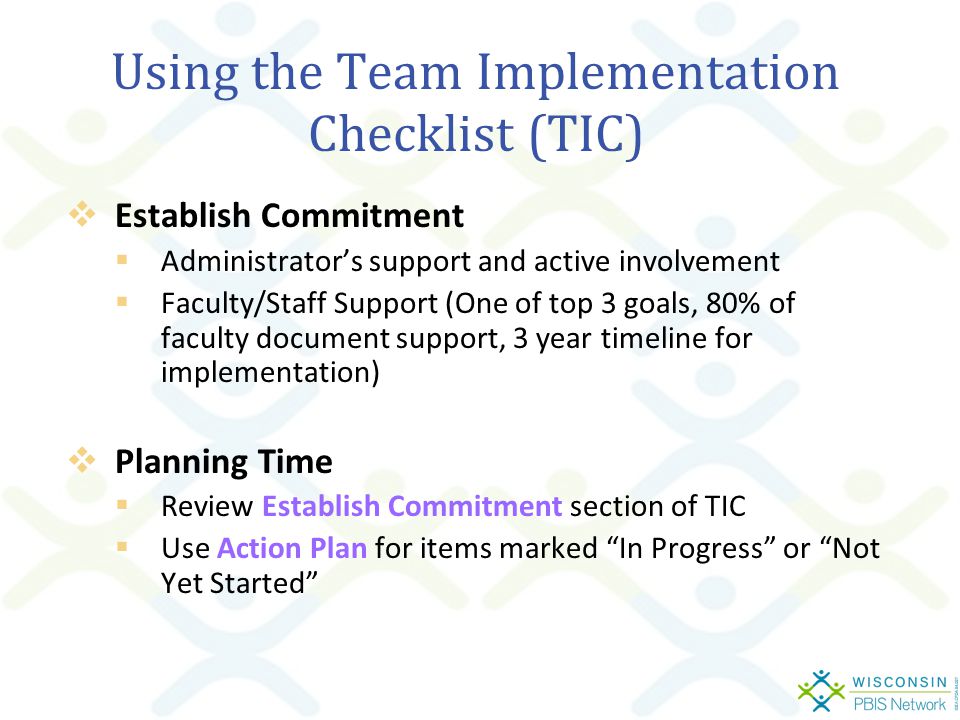 Using the Team Implementation Checklist (TIC)

Establish Commitment

Administrator's support and active involvement

Faculty/Staff Support (One of top 3 goals, 80% of faculty document support, 3 year timeline for implementation)

Planning Time

Review Establish Commitment section of TIC

Use Action Plan for items marked "In Progress" or "Not Yet Started"

WISCONSIN
PBIS Network